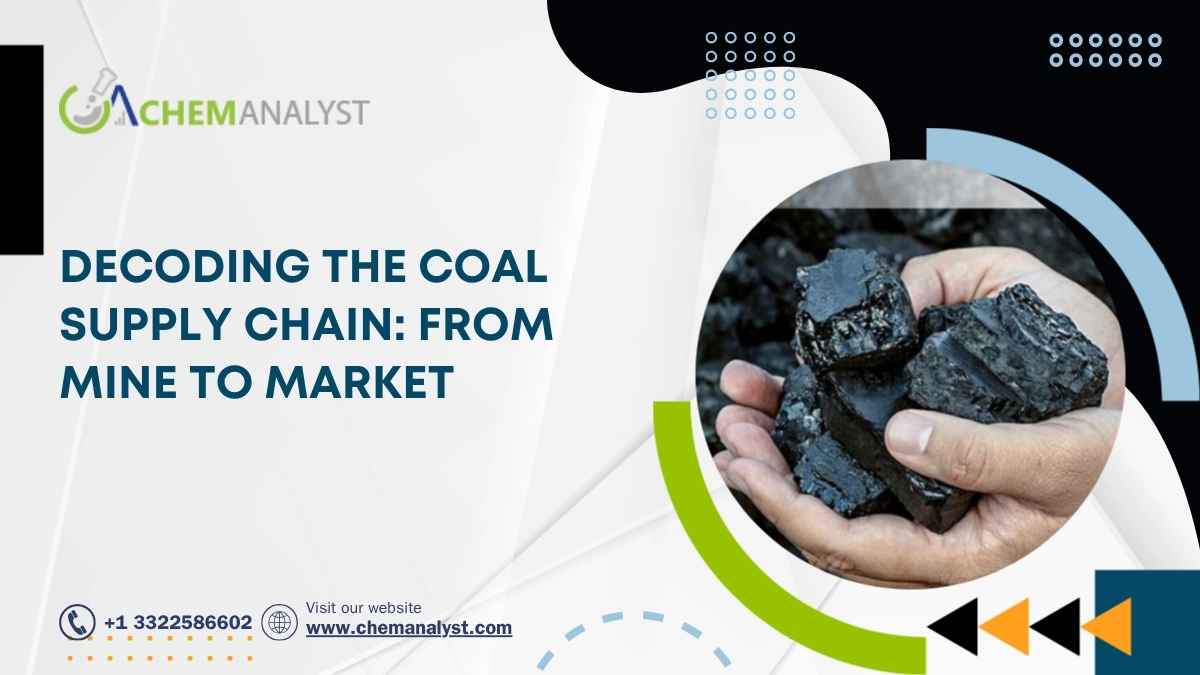 CHEMANALYST

DECODING THE COAL SUPPLY CHAIN: FROM MINE TO MARKET

+1 3322586602

Visit our website
www.chemanalyst.com